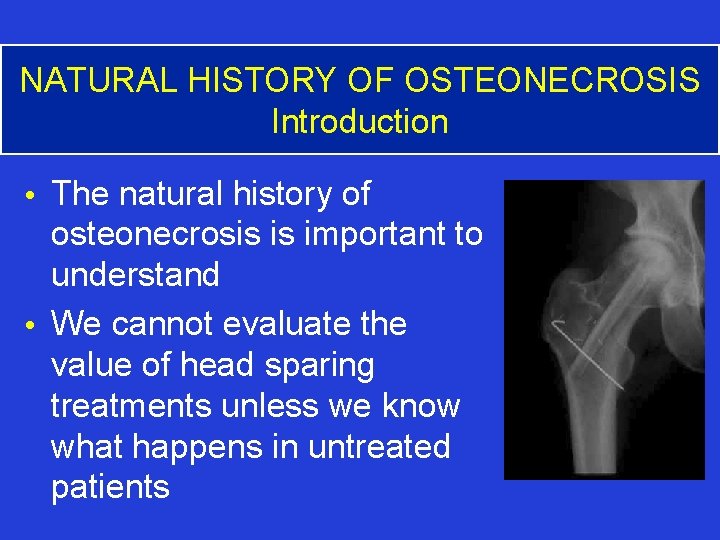 NATURAL HISTORY OF OSTEONECROSIS
Introduction

• The natural history of osteonecrosis is important to understand

• We cannot evaluate the value of head sparing treatments unless we know what happens in untreated patients